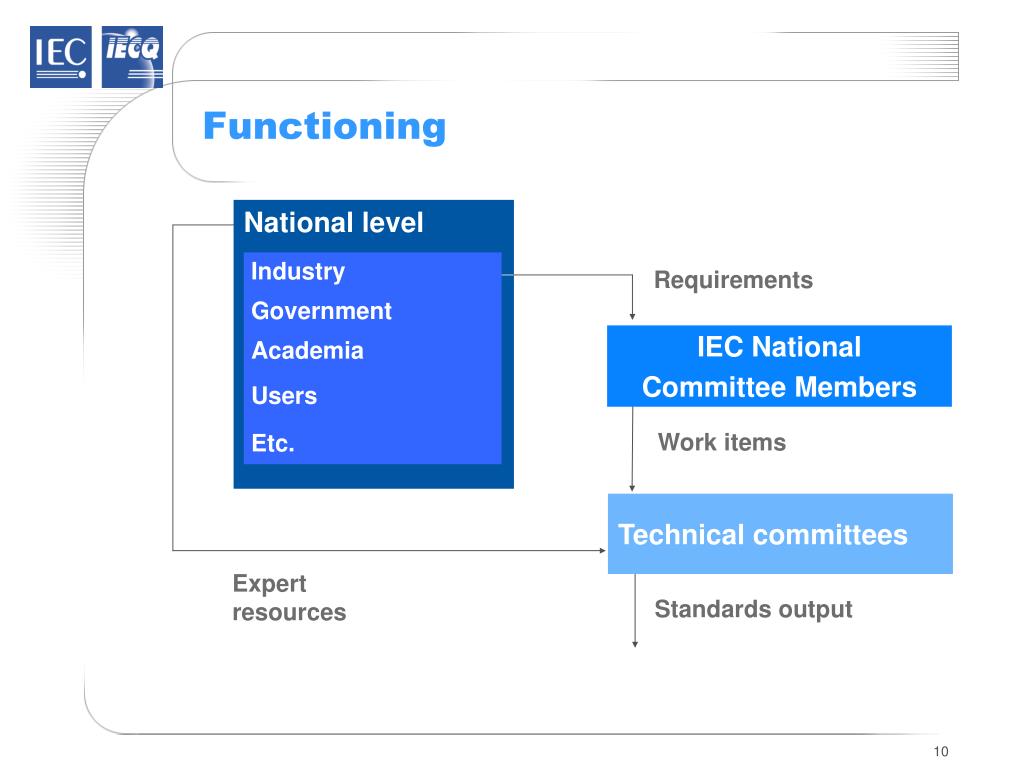 IEC IECQ

Functioning

National level

Industry
Government
Academia
Users
Etc.

Requirements

IEC National Committee Members

Work items

Technical committees

Expert resources

Standards output

10